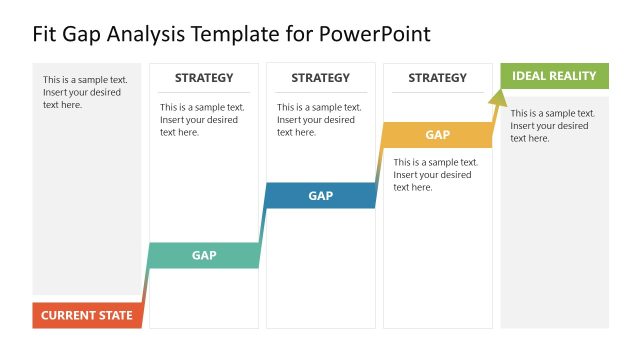 Fit Gap Analysis Template for PowerPoint

This is a sample text. Insert your desired text here.

CURRENT STATE

STRATEGY

This is a sample text. Insert your desired text here.

GAP

STRATEGY

This is a sample text. Insert your desired text here.

GAP

STRATEGY

GAP

This is a sample text. Insert your desired text here.

IDEAL REALITY

This is a sample text. Insert your desired text here.